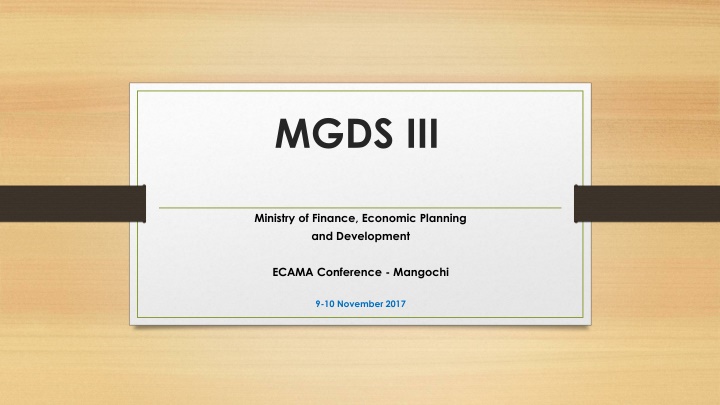 MGDS III

Ministry of Finance, Economic Planning and Development

ECAMA Conference - Mangochi

9-10 November 2017